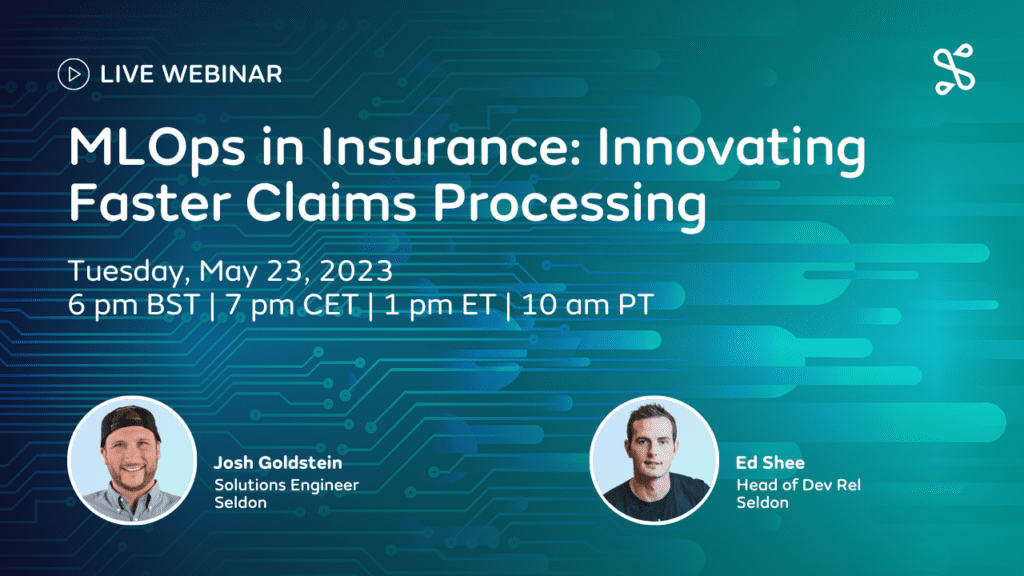 LIVE WEBINAR

MLOps in Insurance: Innovating Faster Claims Processing

Tuesday, May 23, 2023
6 pm BST | 7 pm CET | 1 pm ET | 10 am PT

Josh Goldstein
Solutions Engineer
Seldon

Ed Shee
Head of Dev Rel
Seldon